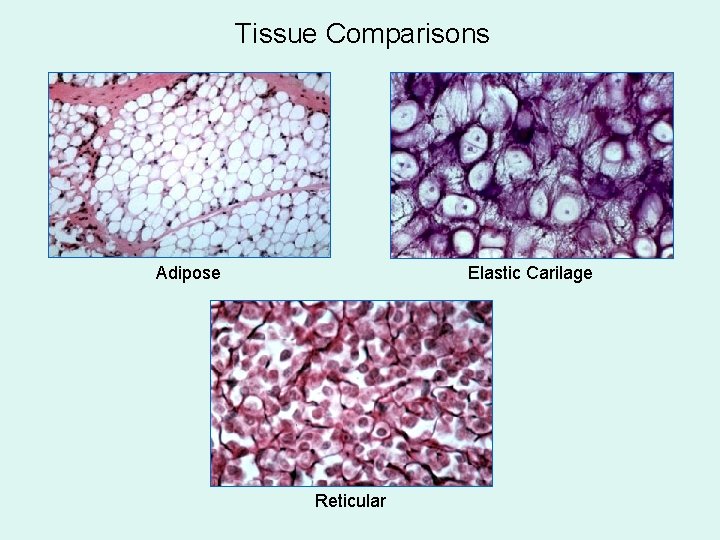 Tissue Comparisons

Adipose

Elastic Carilage

Reticular